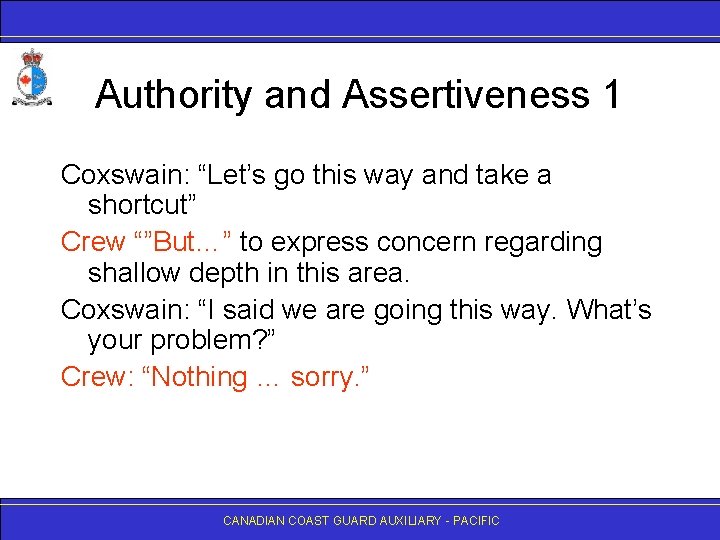 Authority and Assertiveness 1

Coxswain: “Let’s go this way and take a shortcut”

Crew “”But...” to express concern regarding shallow depth in this area.

Coxswain: “I said we are going this way. What’s your problem?”

Crew: “Nothing ... sorry.”

CANADIAN COAST GUARD AUXILIARY - PACIFIC